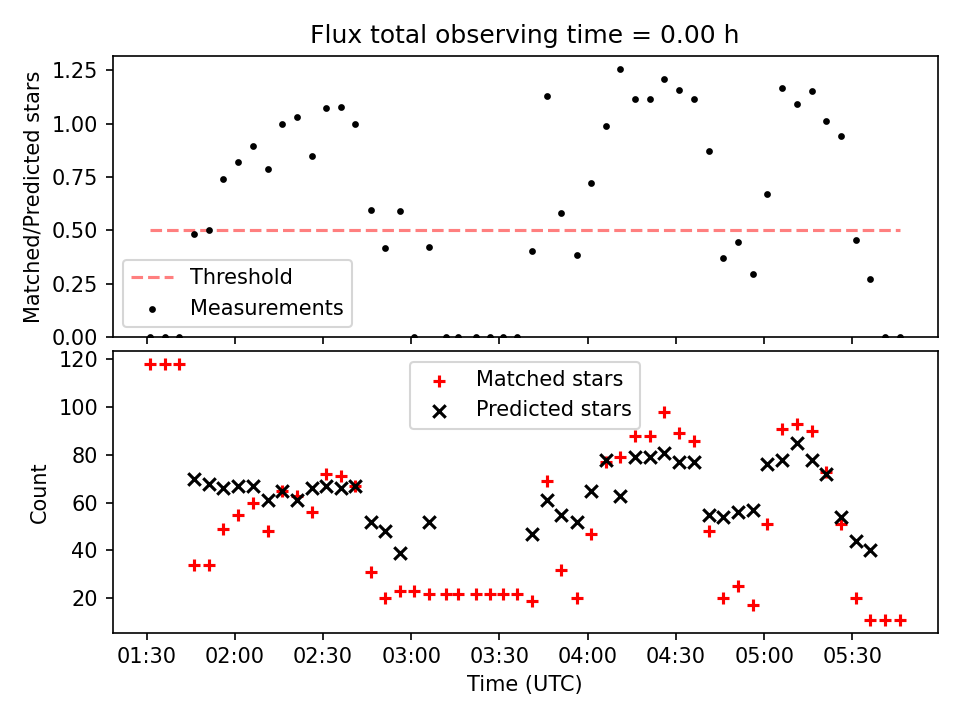 Flux total observing time = 0.00 h

Matched/Predicted stars

1.25
1.00
0.75
0.50
0.25
0.00

Threshold
Measurements

Count

120
100
80
60
40
20

Matched stars
Predicted stars

01:30 02:00 02:30 03:00 03:30 04:00 04:30 05:00 05:30

Time (UTC)